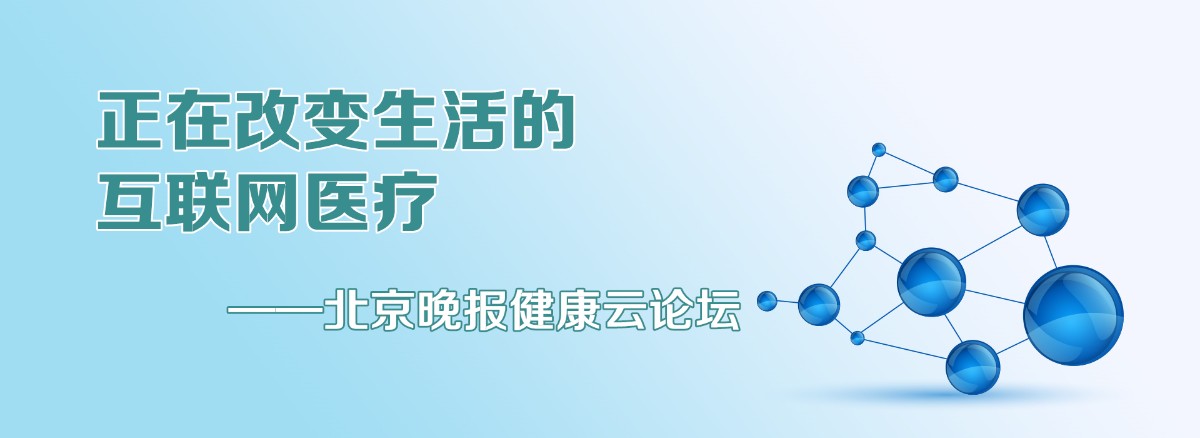 正在改变生活的
互联网医疗

——北京晚报健康云论坛